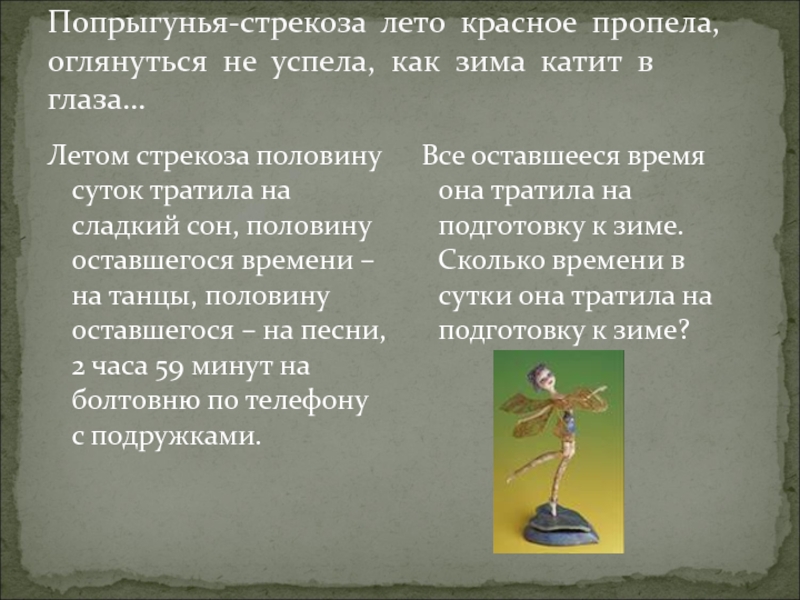 Попрыгунья-стрекоза лето красное пропела, оглянуться не успела, как зима катит в глаза…

Летом стрекоза половину суток тратила на сладкий сон, половину оставшегося времени – на танцы, половину оставшегося – на песни, 2 часа 59 минут на болтовню по телефону с подружками.

Все оставшееся время она тратила на подготовку к зиме. Сколько времени в сутки она тратила на подготовку к зиме?